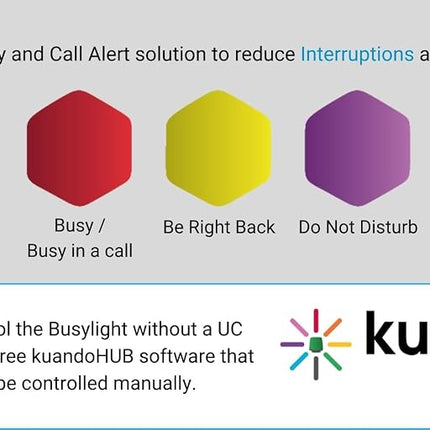 y and Call Alert solution to reduce Interruptions a

Busy /
Busy in a call

Be Right Back

Do Not Disturb

ol the Busylight without a UC
ree kuandoHUB software that
be controlled manually.

ku